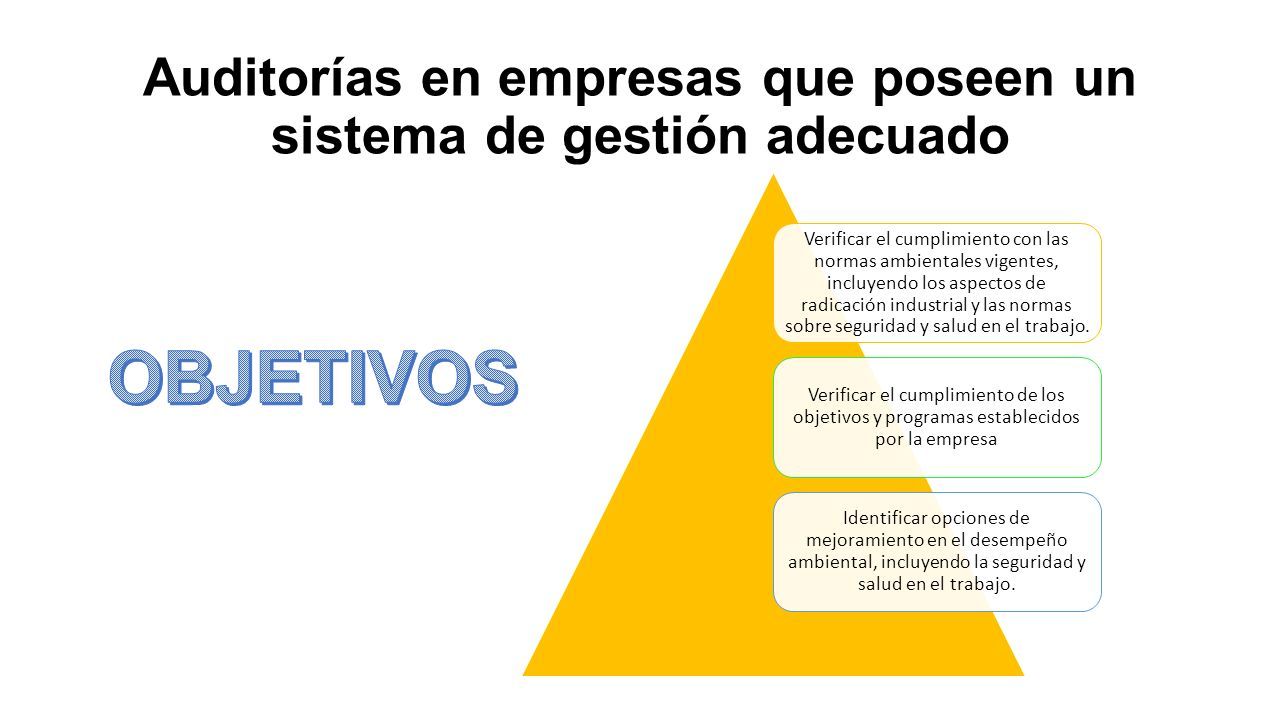 Auditorías en empresas que poseen un sistema de gestión adecuado

OBJETIVOS

Verificar el cumplimiento con las normas ambientales vigentes, incluyendo los aspectos de radicación industrial y las normas sobre seguridad y salud en el trabajo.

Verificar el cumplimiento de los objetivos y programas establecidos por la empresa

Identificar opciones de mejoramiento en el desempeño ambiental, incluyendo la seguridad y salud en el trabajo.